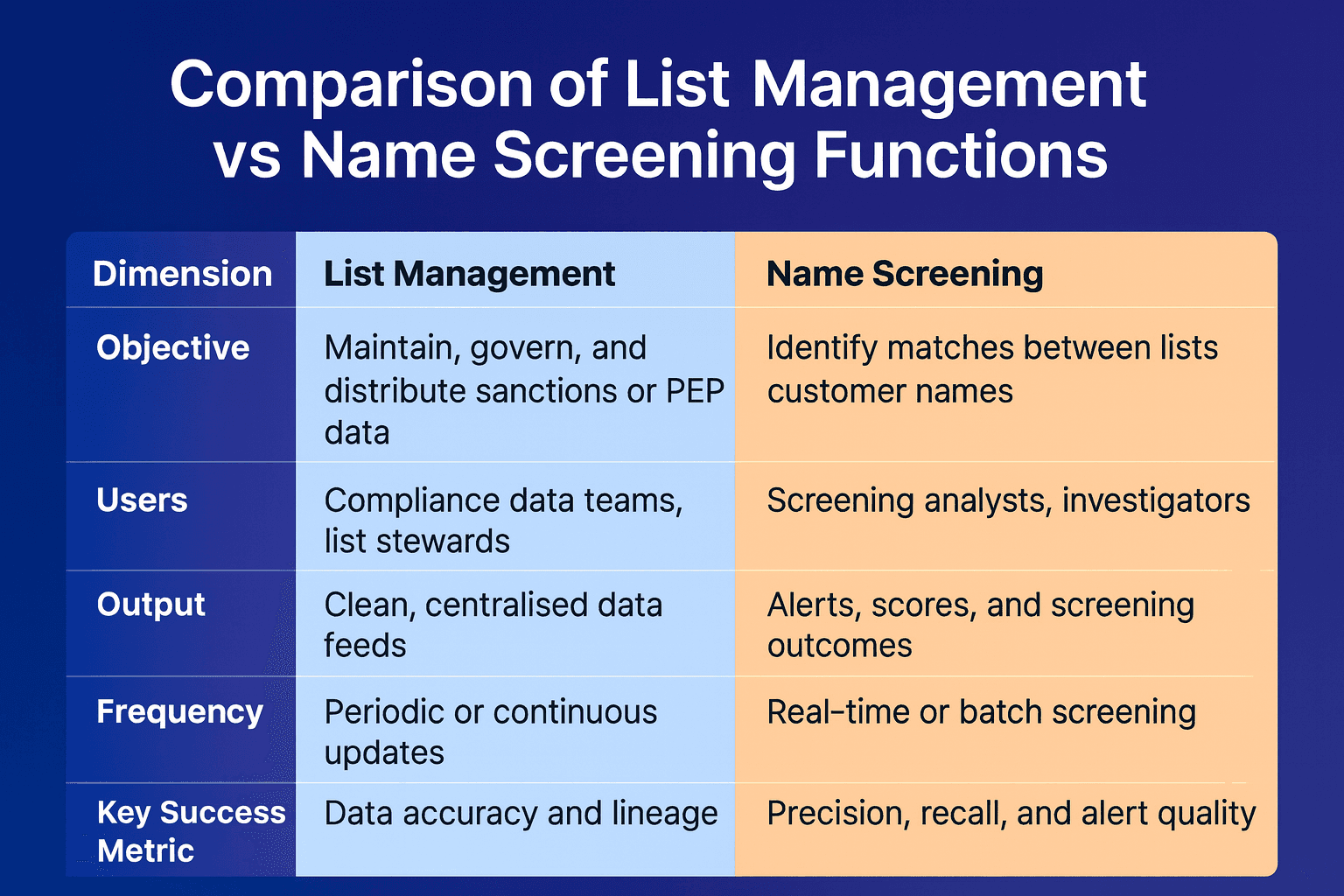 Comparison of List Management vs Name Screening Functions

| Dimension | List Management | Name Screening |
|---|---|---|
| Objective | Maintain, govern, and distribute sanctions or PEP data | Identify matches between lists customer names |
| Users | Compliance data teams, list stewards | Screening analysts, investigators |
| Output | Clean, centralised data feeds | Alerts, scores, and screening outcomes |
| Frequency | Periodic or continuous updates | Real-time or batch screening |
| Key Success Metric | Data accuracy and lineage | Precision, recall, and alert quality |